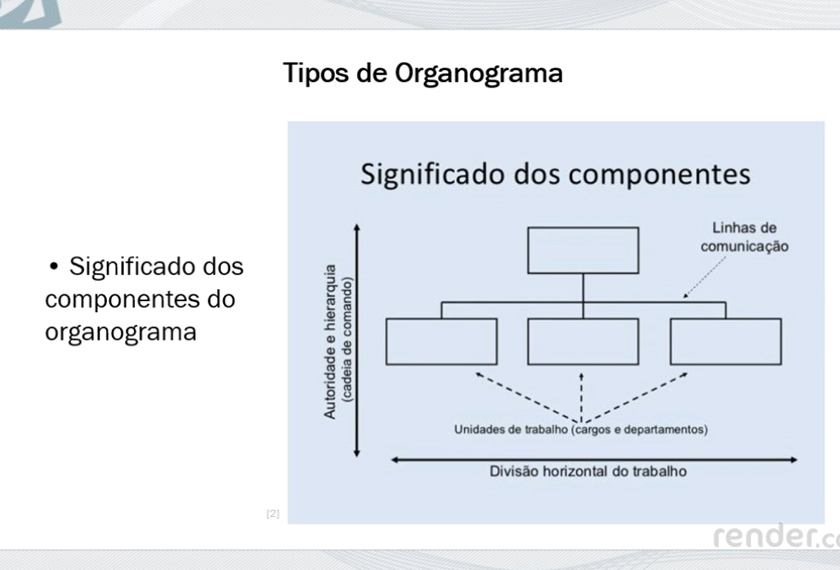 Tipos de Organograma

• Significado dos componentes do organograma

Significado dos componentes

Autoridade e hierarquia (cadeia de comando)

Linhas de comunicação

Unidades de trabalho (cargos e departamentos)

Divisão horizontal do trabalho

[2]

render.c